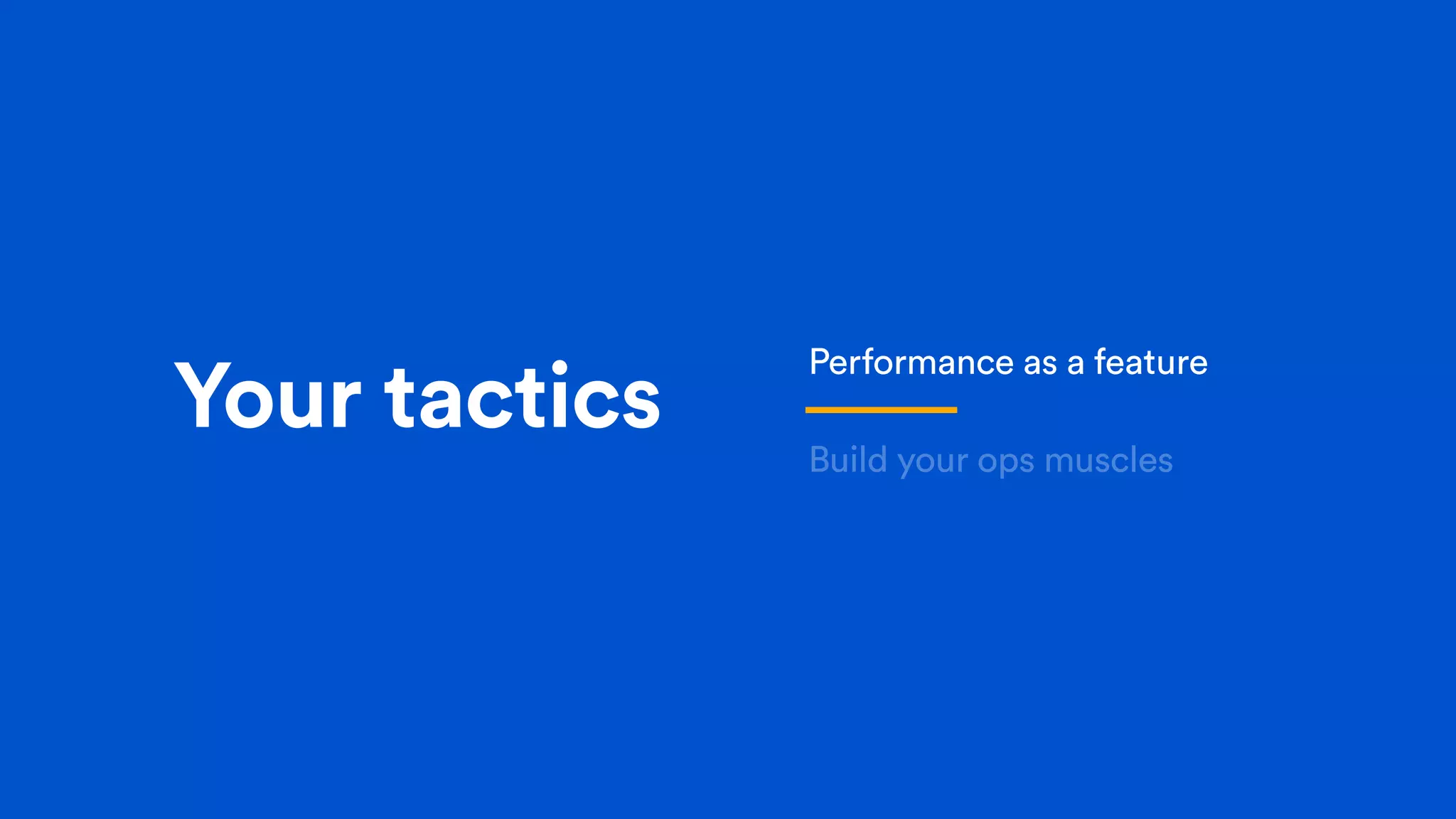 Your tactics

Performance as a feature

Build your ops muscles